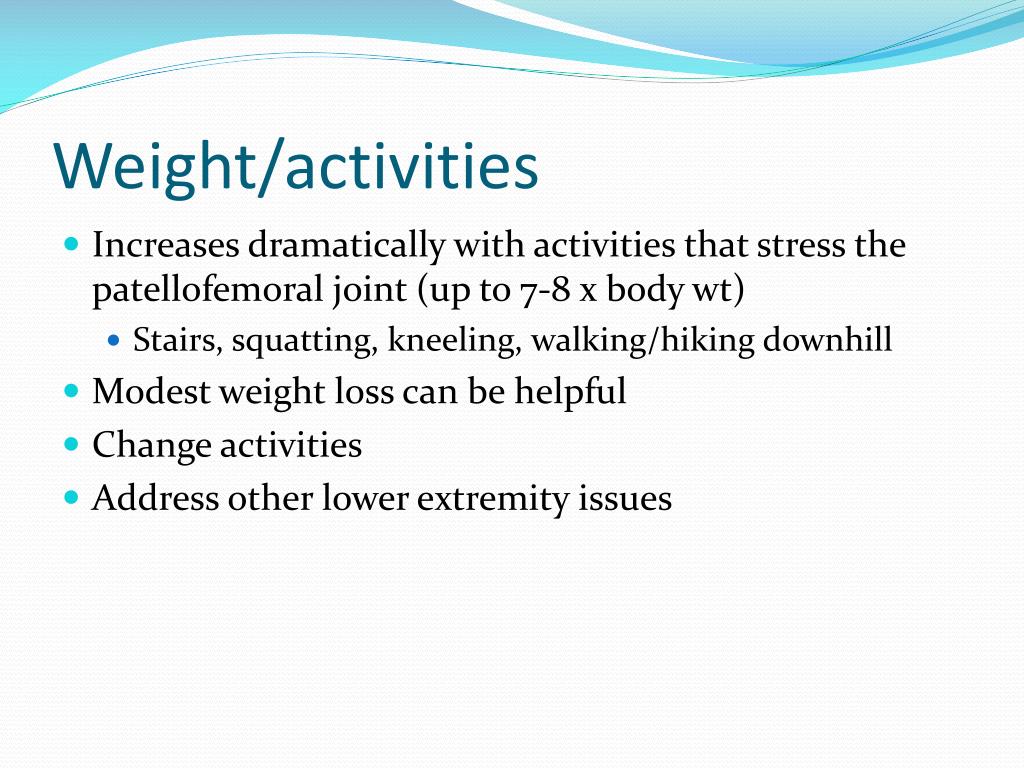 Weight/activities

- Increases dramatically with activities that stress the patellofemoral joint (up to 7-8 x body wt)
  - Stairs, squatting, kneeling, walking/hiking downhill
- Modest weight loss can be helpful
- Change activities
- Address other lower extremity issues